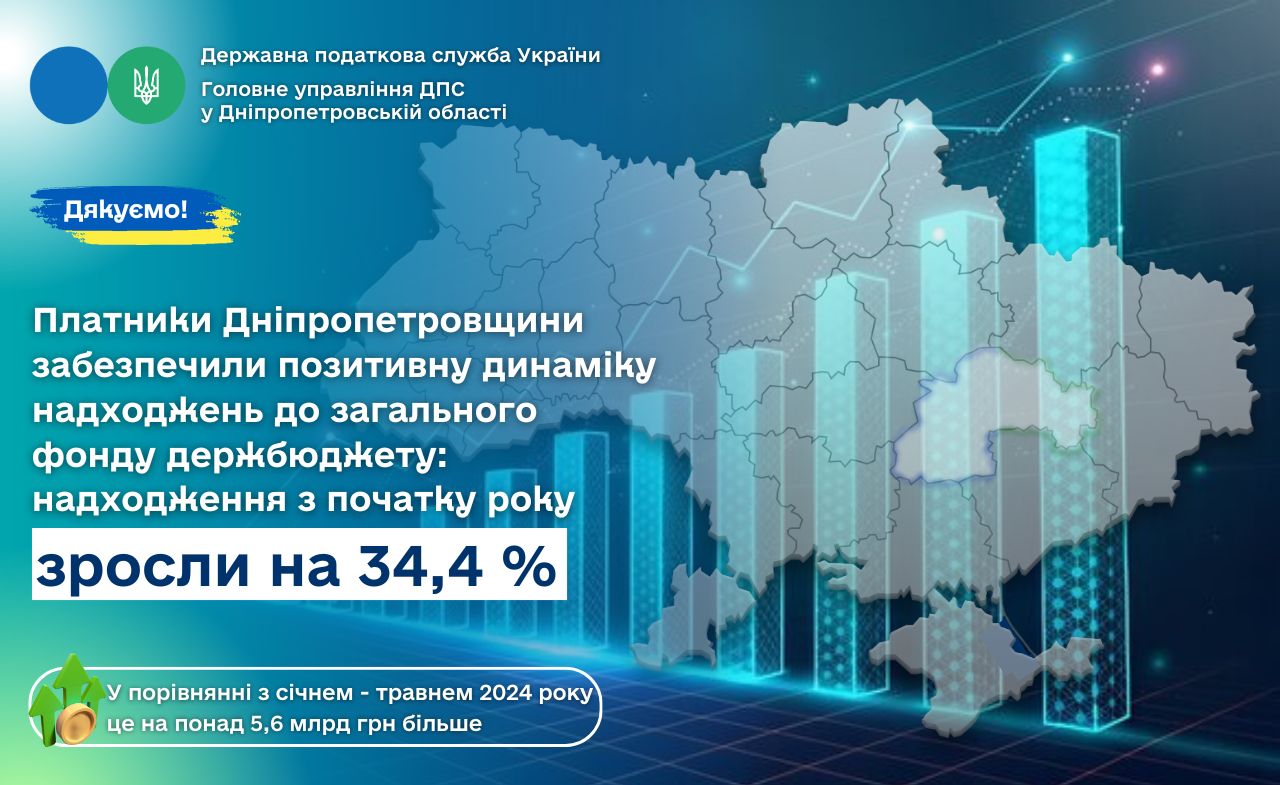 Державна податкова служба України
Головне управління ДПС
у Дніпропетровській області

Дякуємо!

Платники Дніпропетровщини забезпечили позитивну динаміку надходжень до загального фонду держбюджету: надходження з початку року

зросли на 34,4 %

У порівнянні з січнем - травнем 2024 року це на понад 5,6 млрд грн більше